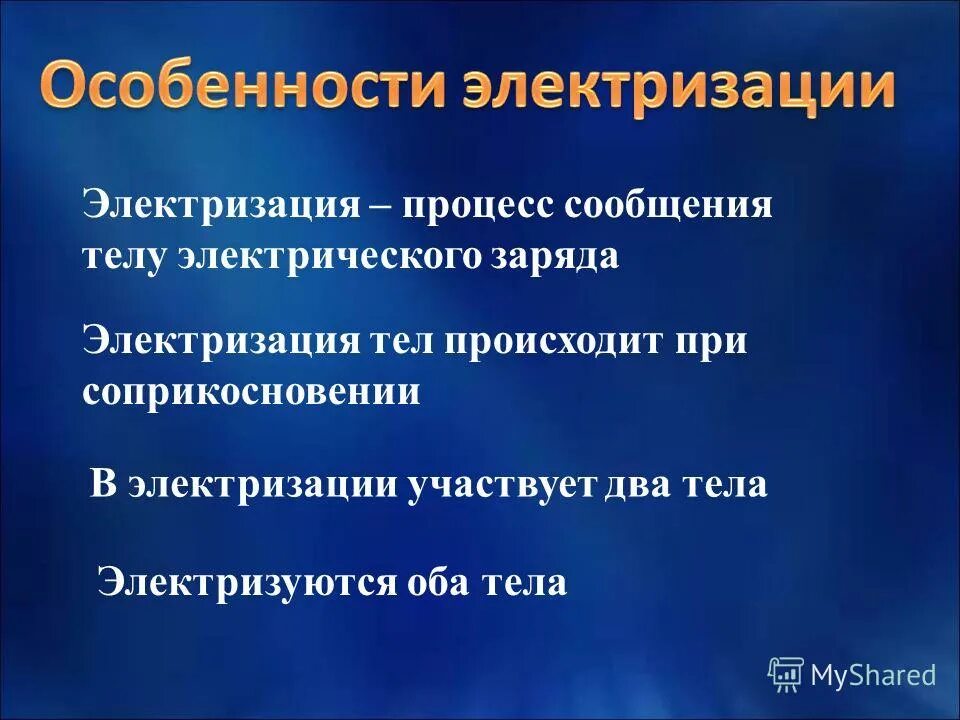 Особенности электризации

Электризация – процесс сообщения телу электрического заряда

Электризация тел происходит при соприкосновении

В электризации участвует два тела

Электризуются оба тела

MyShared